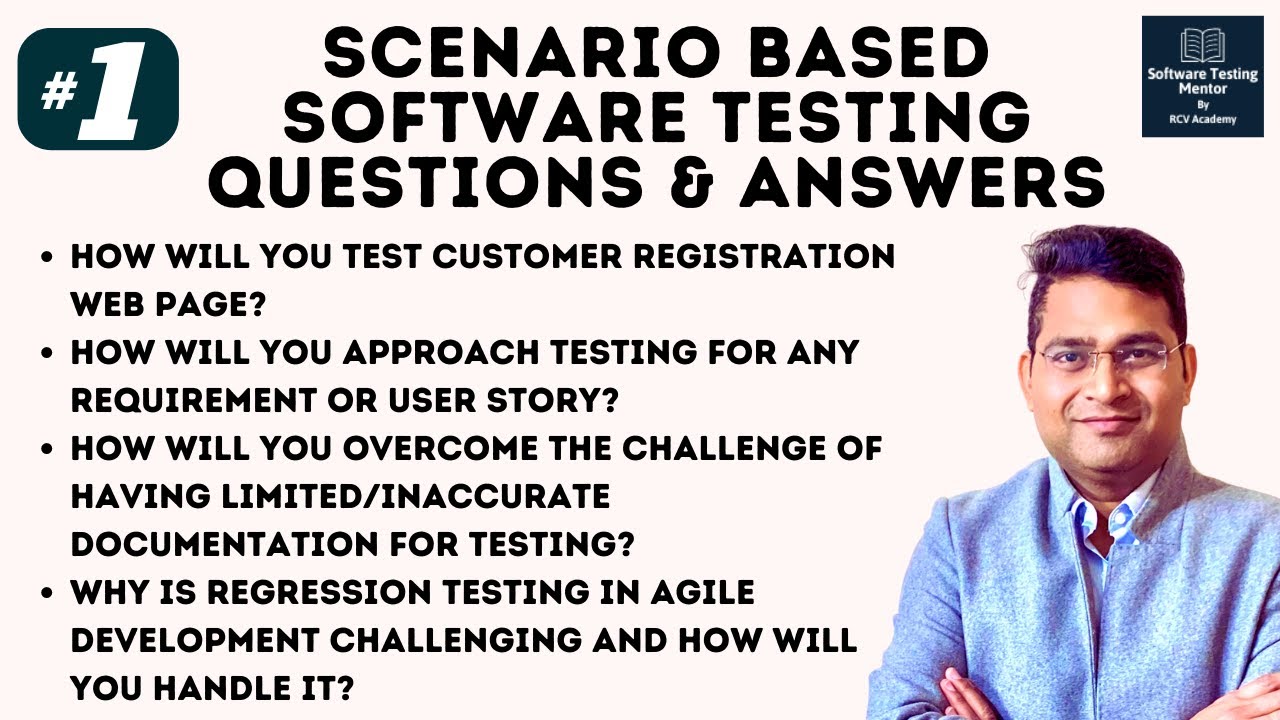 #1

SCENARIO BASED SOFTWARE TESTING QUESTIONS & ANSWERS

Software Testing Mentor
By
RCV Academy

• HOW WILL YOU TEST CUSTOMER REGISTRATION WEB PAGE?
• HOW WILL YOU APPROACH TESTING FOR ANY REQUIREMENT OR USER STORY?
• HOW WILL YOU OVERCOME THE CHALLENGE OF HAVING LIMITED/INACCURATE DOCUMENTATION FOR TESTING?
• WHY IS REGRESSION TESTING IN AGILE DEVELOPMENT CHALLENGING AND HOW WILL YOU HANDLE IT?